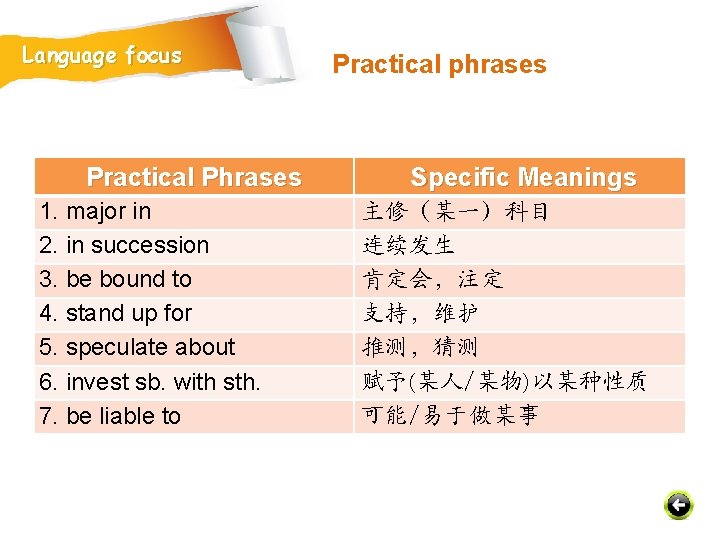 Language focus

Practical phrases

| Practical Phrases | Specific Meanings |
|---|---|
| 1. major in | 主修（某一）科目 |
| 2. in succession | 连续发生 |
| 3. be bound to | 肯定会，注定 |
| 4. stand up for | 支持，维护 |
| 5. speculate about | 推测，猜测 |
| 6. invest sb. with sth. | 赋予(某人/某物)以某种性质 |
| 7. be liable to | 可能/易于做某事 |